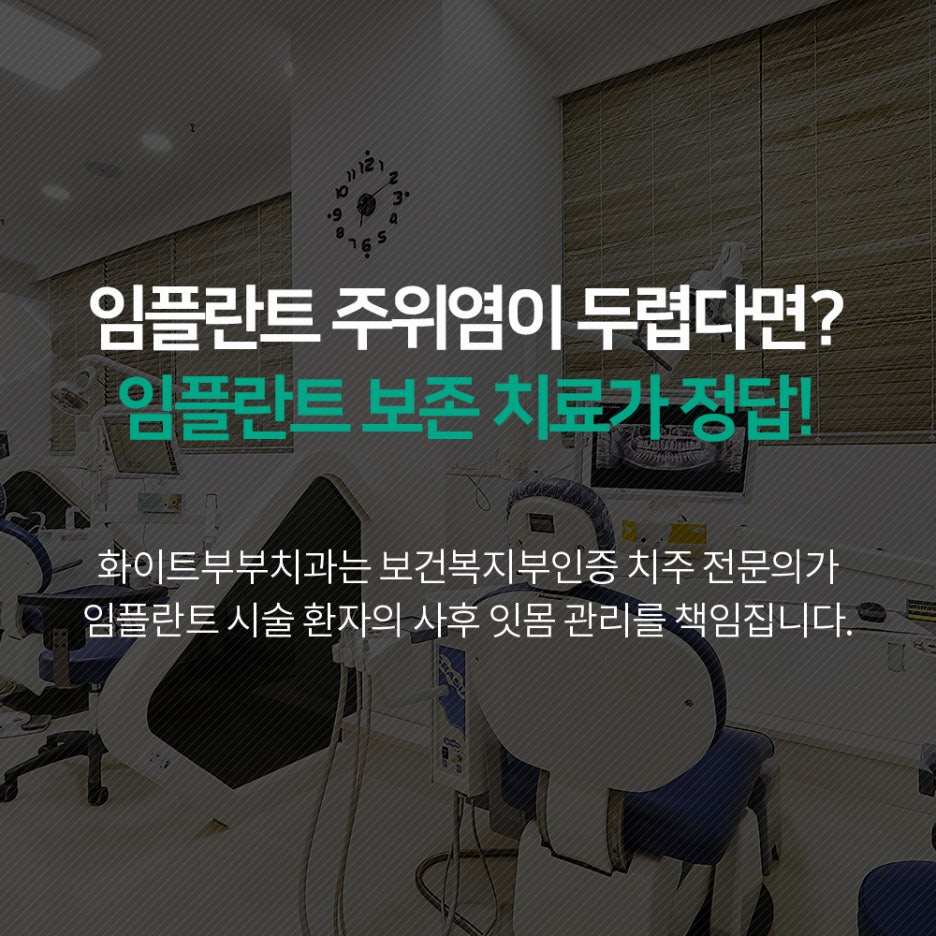 임플란트 주위염이 두렵다면?
임플란트 보존 치료가 정답!

화이트부부치과는 보건복지부인증 치주 전문의가
임플란트 시술 환자의 사후 잇몸 관리를 책임집니다.